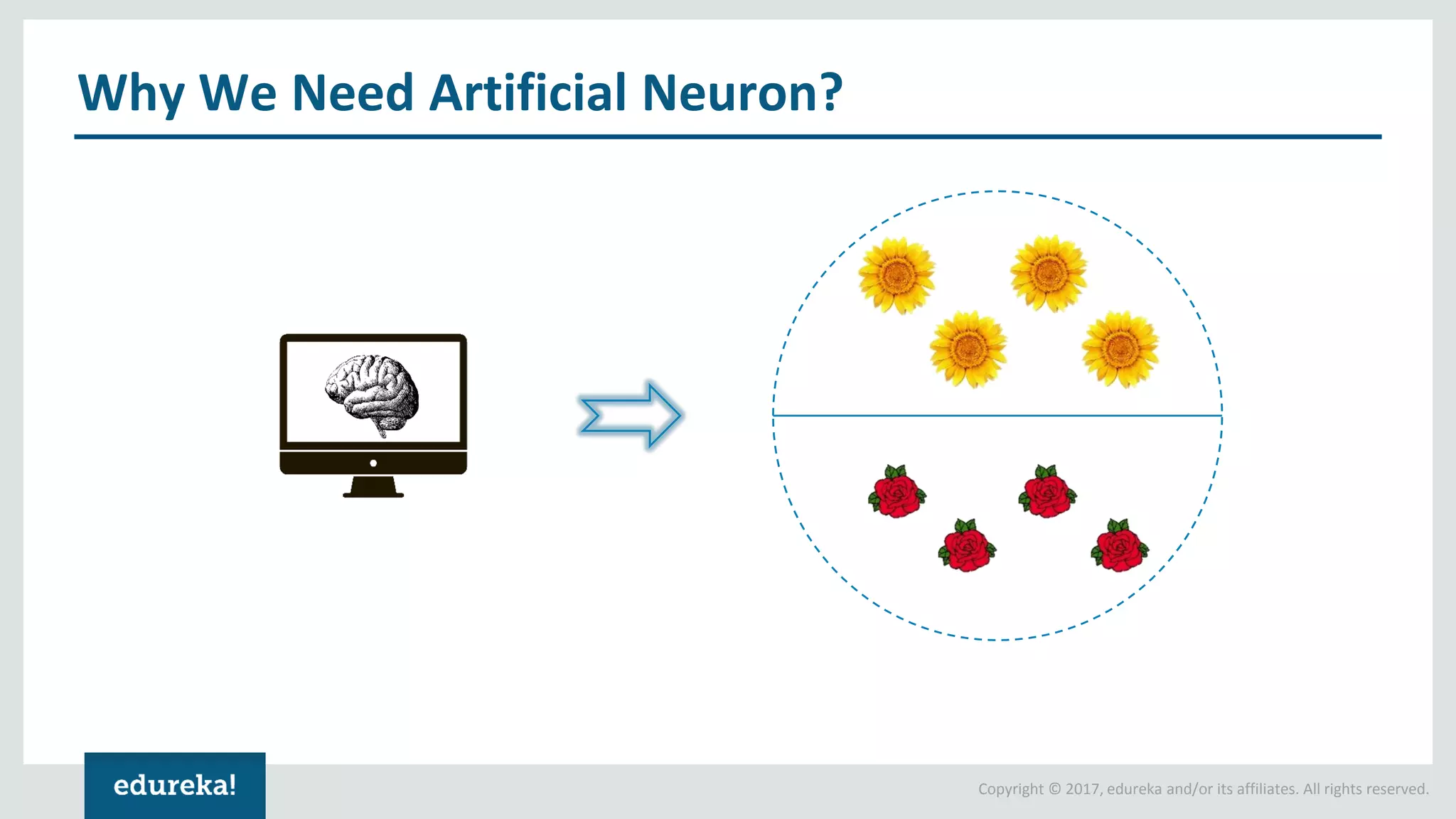 Why We Need Artificial Neuron?

edureka!

Copyright © 2017, edureka and/or its affiliates. All rights reserved.